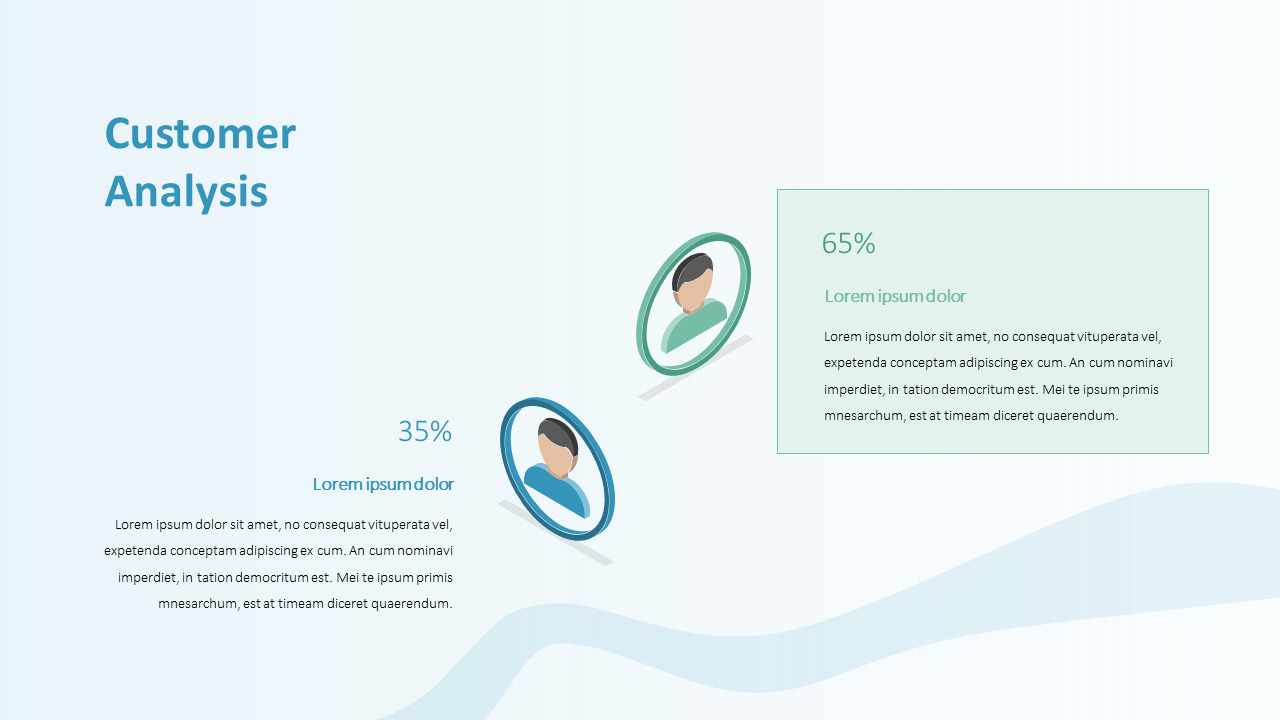 Customer Analysis

65%

Lorem ipsum dolor

Lorem ipsum dolor sit amet, no consequat vituperata vel, expetenda conceptam adipiscing ex cum. An cum nominavi imperdiet, in tation democritum est. Mei te ipsum primis mnesarchum, est at timeam diceret quaerendum.

35%

Lorem ipsum dolor

Lorem ipsum dolor sit amet, no consequat vituperata vel, expetenda conceptam adipiscing ex cum. An cum nominavi imperdiet, in tation democritum est. Mei te ipsum primis mnesarchum, est at timeam diceret quaerendum.